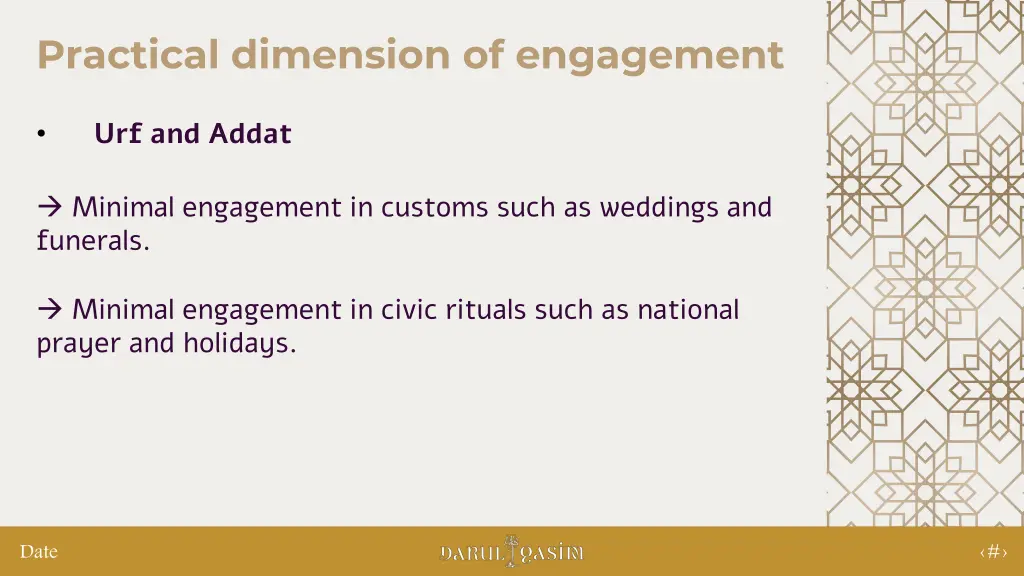 Practical dimension of engagement

• Urf and Addat

→ Minimal engagement in customs such as weddings and funerals.

→ Minimal engagement in civic rituals such as national prayer and holidays.

Date

DARUL QASIM

‹#›